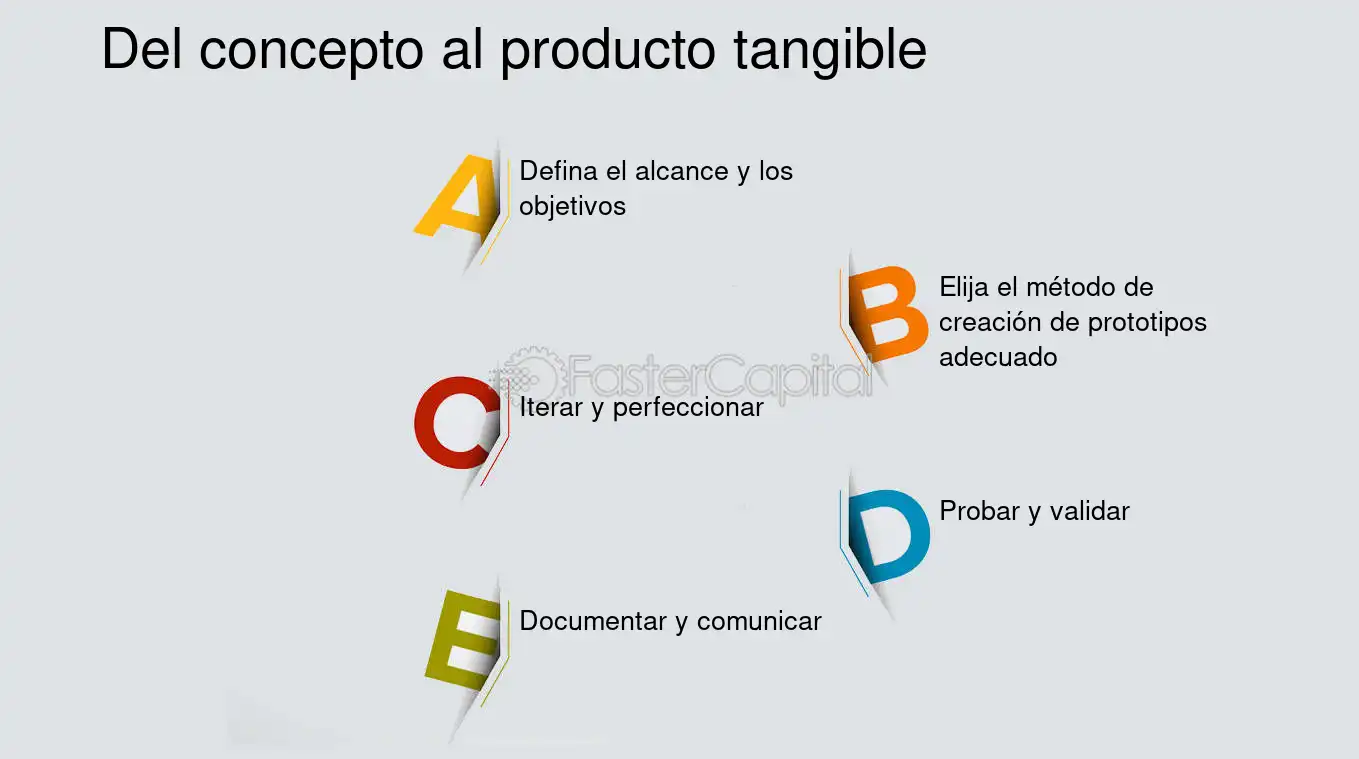 Del concepto al producto tangible

A
Defina el alcance y los objetivos

B
Elija el método de creación de prototipos adecuado

FasterCapital

C
Iterar y perfeccionar

D
Probar y validar

E
Documentar y comunicar